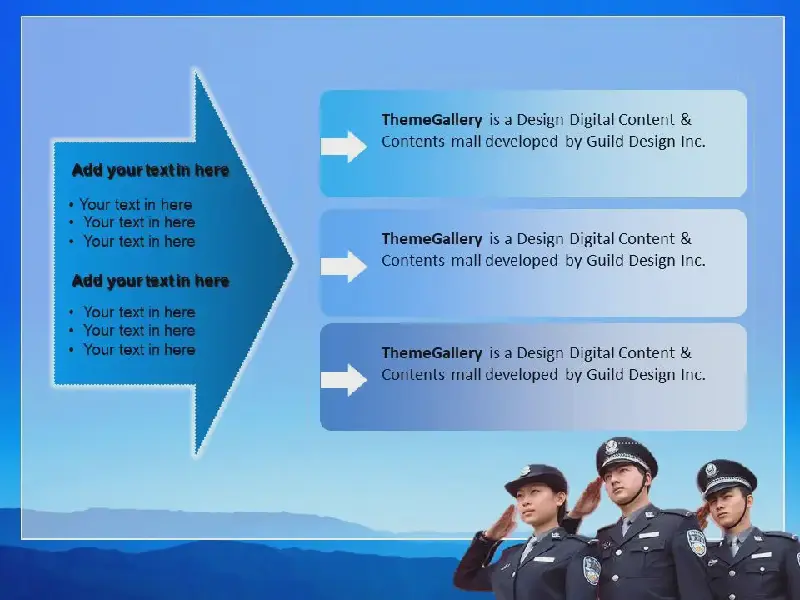 Add your text in here

• Your text in here
• Your text in here
• Your text in here

Add your text in here

• Your text in here
• Your text in here
• Your text in here

ThemeGallery is a Design Digital Content & Contents mall developed by Guild Design Inc.

ThemeGallery is a Design Digital Content & Contents mall developed by Guild Design Inc.

ThemeGallery is a Design Digital Content & Contents mall developed by Guild Design Inc.